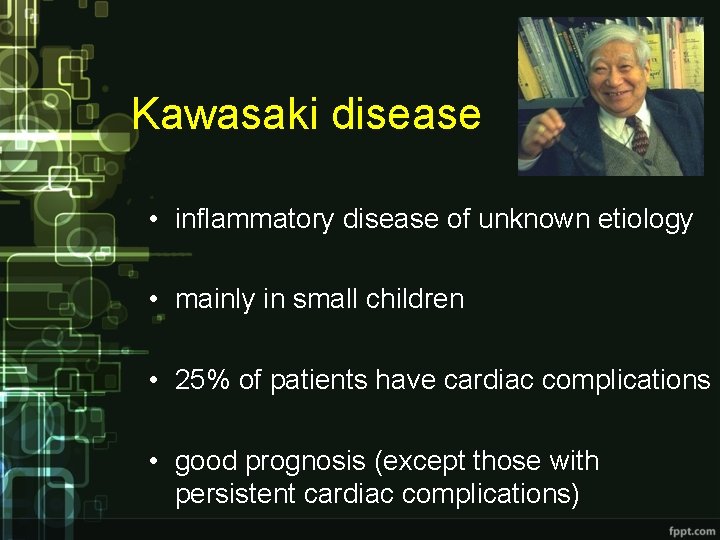 Kawasaki disease

• inflammatory disease of unknown etiology

• mainly in small children

• 25% of patients have cardiac complications

• good prognosis (except those with persistent cardiac complications)

fppt.com